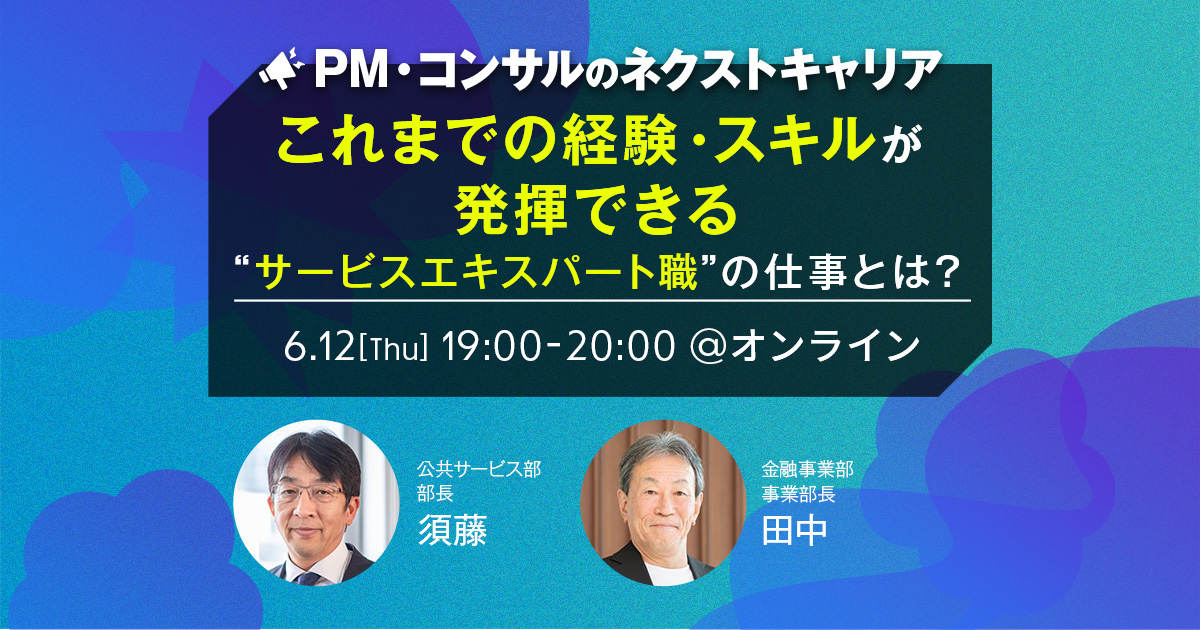 PM・コンサルのネクストキャリア

これまでの経験・スキルが発揮できる

“サービスエキスパート職”の仕事とは？

6.12[Thu] 19:00-20:00 @オンライン

公共サービス部
部長
須藤

金融事業部
事業部長
田中